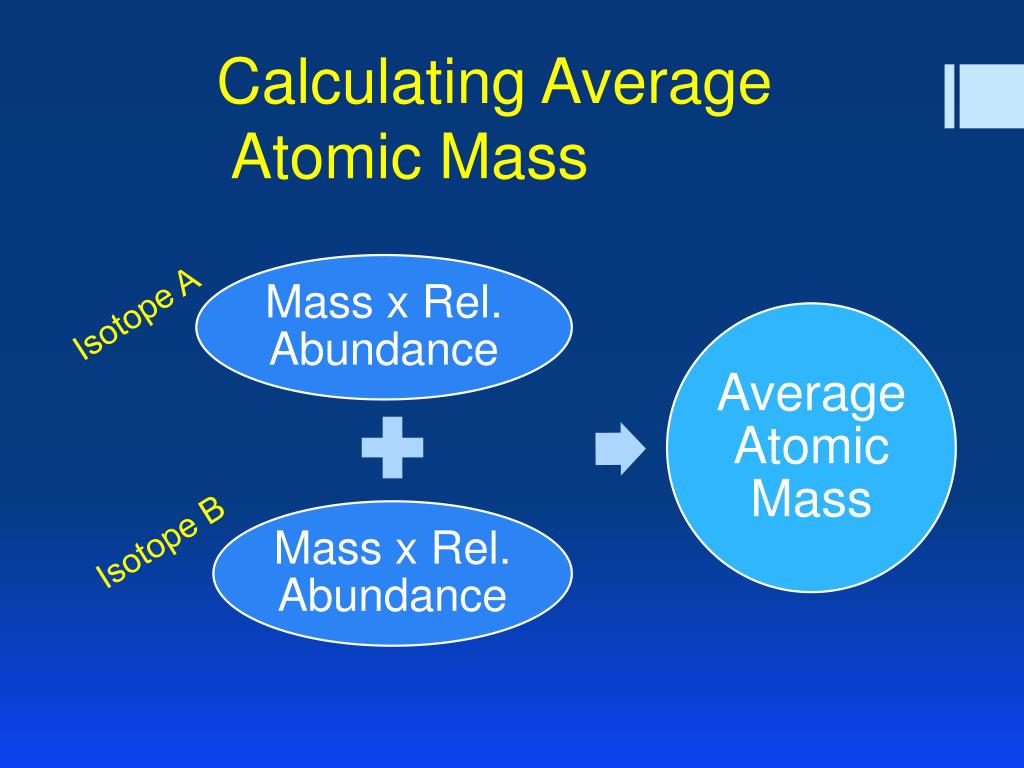 Calculating Average Atomic Mass

Isotope A

Mass x Rel. Abundance

Isotope B

Mass x Rel. Abundance

Average Atomic Mass